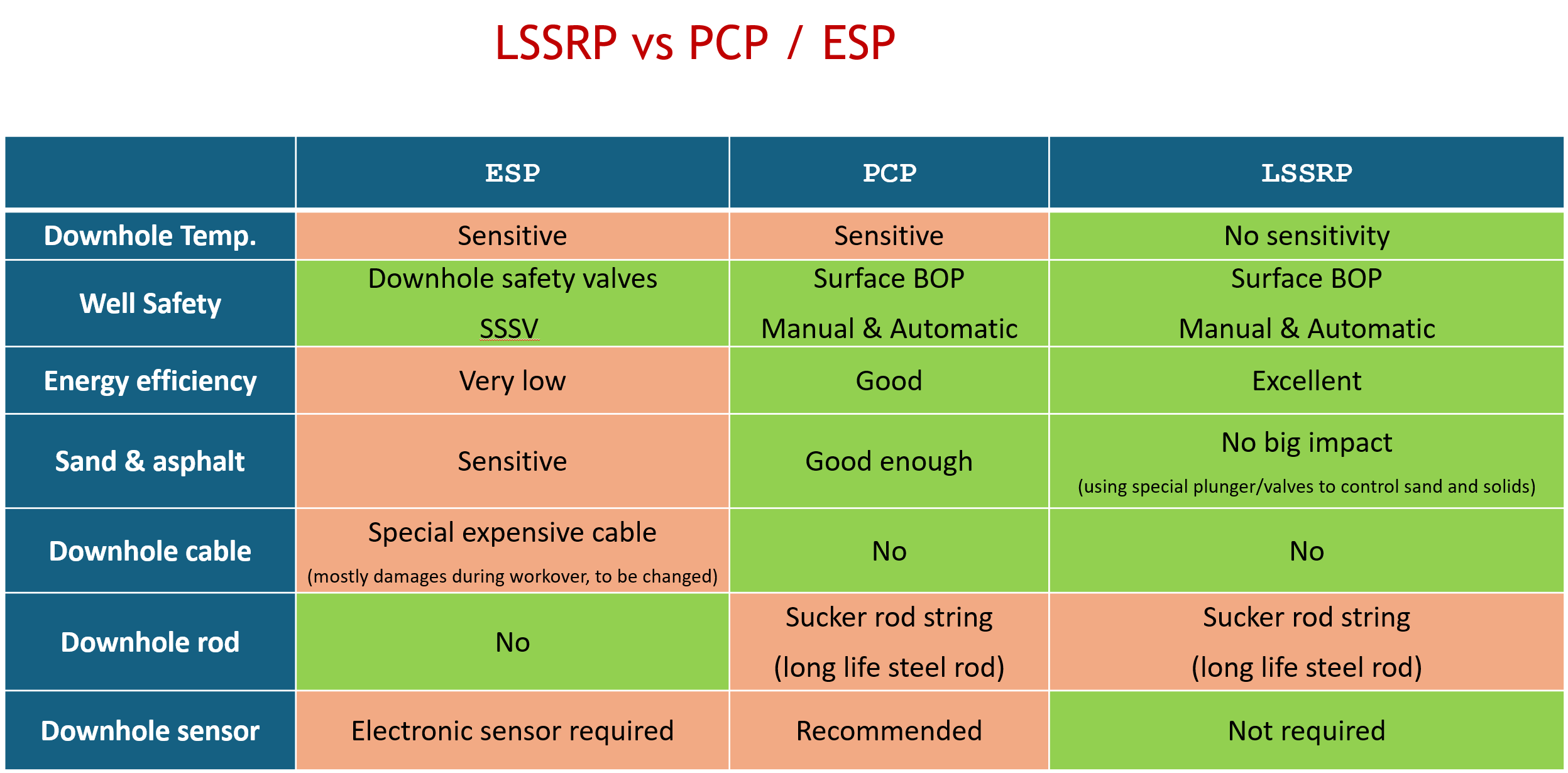 LSSRP vs PCP / ESP

| | ESP | PCP | LSSRP |
|---|---|---|---|
| Downhole Temp. | Sensitive | Sensitive | No sensitivity |
| Well Safety | Downhole safety valves SSSV | Surface BOP Manual & Automatic | Surface BOP Manual & Automatic |
| Energy efficiency | Very low | Good | Excellent |
| Sand & asphalt | Sensitive | Good enough | No big impact (using special plunger/valves to control sand and solids) |
| Downhole cable | Special expensive cable (mostly damages during workover, to be changed) | No | No |
| Downhole rod | No | Sucker rod string (long life steel rod) | Sucker rod string (long life steel rod) |
| Downhole sensor | Electronic sensor required | Recommended | Not required |